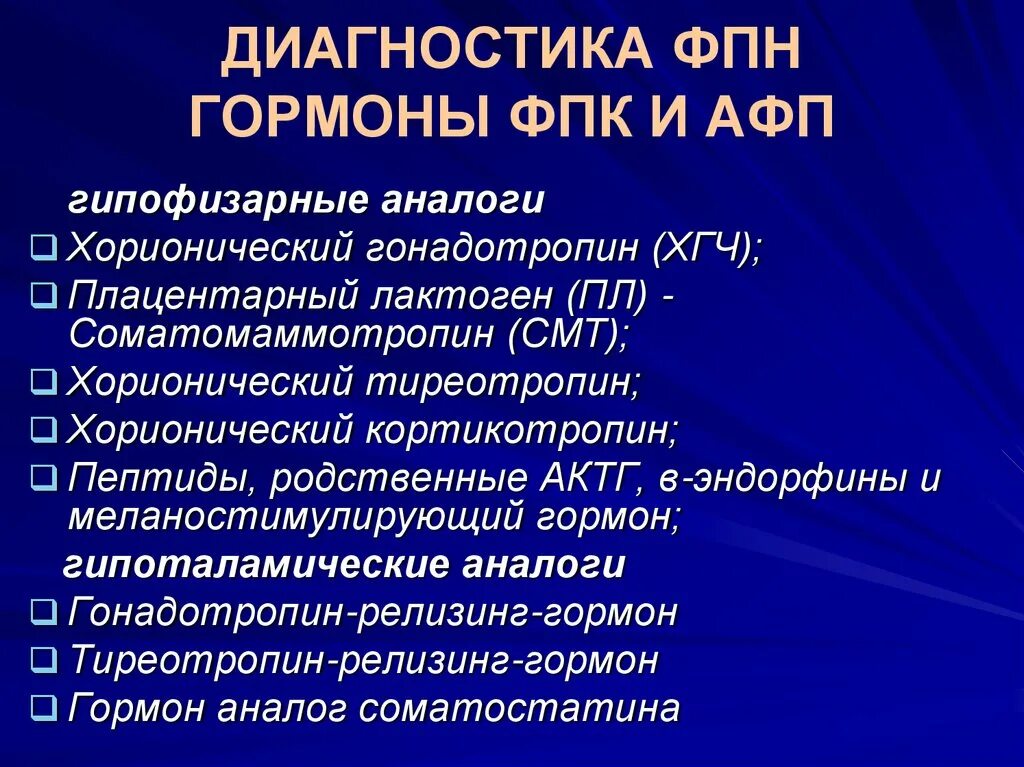 ДИАГНОСТИКА ФПН
ГОРМОНЫ ФПК И АФП

гипофизарные аналоги

❑ Хорионический гонадотропин (ХГЧ);
❑ Плацентарный лактоген (ПЛ) - Соматомаммотропин (СМТ);
❑ Хорионический тиреотропин;
❑ Хорионический кортикотропин;
❑ Пептиды, родственные АКТГ, в-эндорфины и меланостимулирующий гормон;

гипоталамические аналоги

❑ Гонадотропин-релизинг-гормон
❑ Тиреотропин-релизинг-гормон
❑ Гормон аналог соматостатина